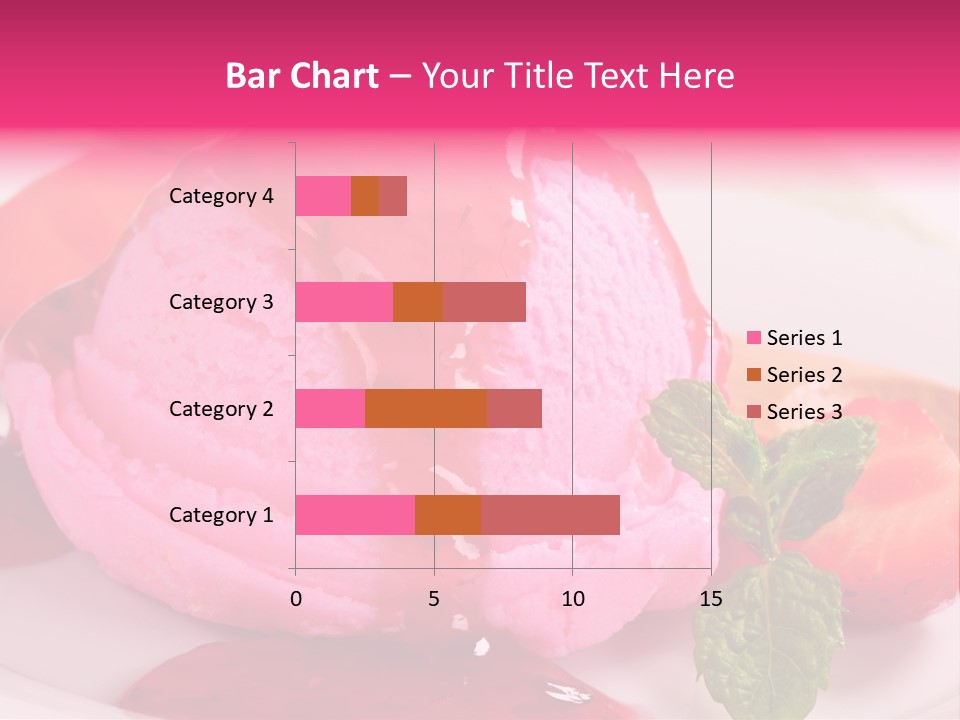 Bar Chart – Your Title Text Here

Category 4
Category 3
Category 2
Category 1

0
5
10
15

Series 1
Series 2
Series 3